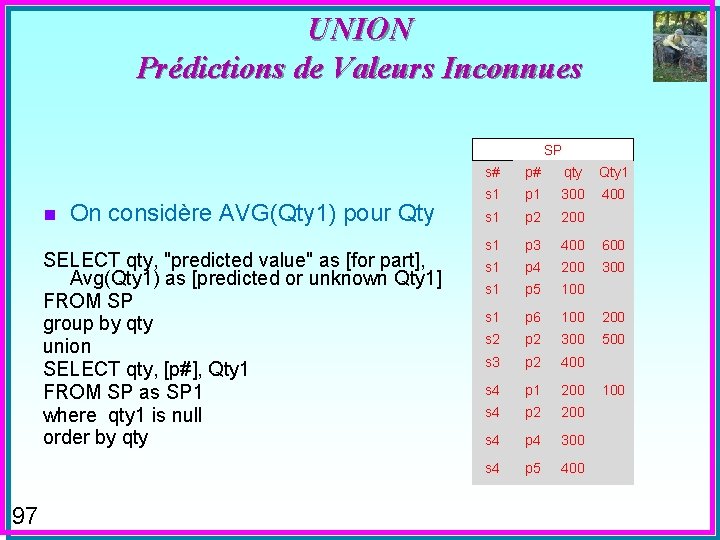 UNION
Prédictions de Valeurs Inconnues

On considère AVG(Qty1) pour Qty

SELECT qty, "predicted value" as [for part], Avg(Qty1) as [predicted or unknown Qty1]
FROM SP
group by qty
union
SELECT qty, [p#], Qty1
FROM SP as SP1
where qty1 is null
order by qty

SP

| s# | p# | qty | Qty1 |
|---|---|---|---|
| s1 | p1 | 300 | 400 |
| s1 | p2 | 200 | |
| s1 | p3 | 400 | 600 |
| s1 | p4 | 200 | 300 |
| s1 | p5 | 100 | |
| s1 | p6 | 100 | 200 |
| s2 | p2 | 300 | 500 |
| s3 | p2 | 400 | |
| s4 | p1 | 200 | 100 |
| s4 | p2 | 200 | |
| s4 | p4 | 300 | |
| s4 | p5 | 400 | |

97